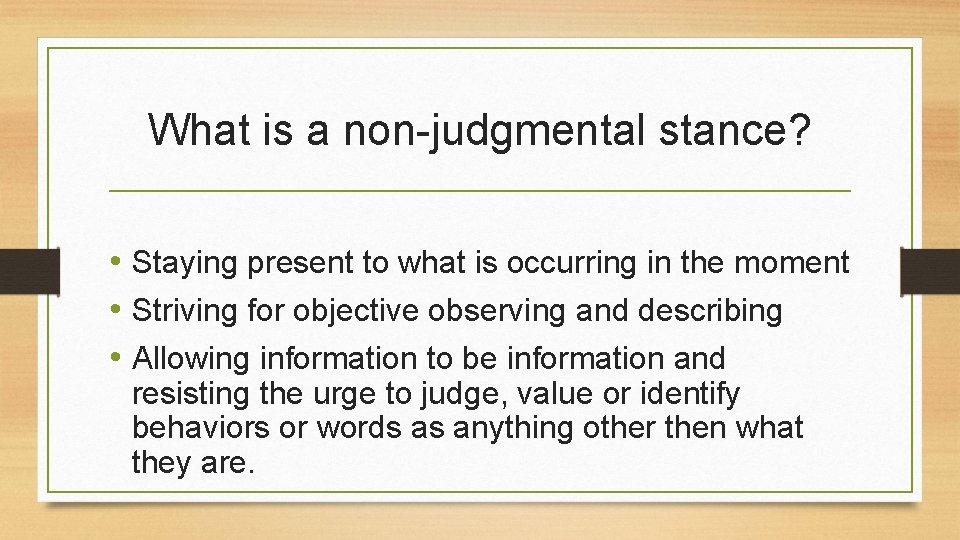 What is a non-judgmental stance?

• Staying present to what is occurring in the moment
• Striving for objective observing and describing
• Allowing information to be information and resisting the urge to judge, value or identify behaviors or words as anything other then what they are.